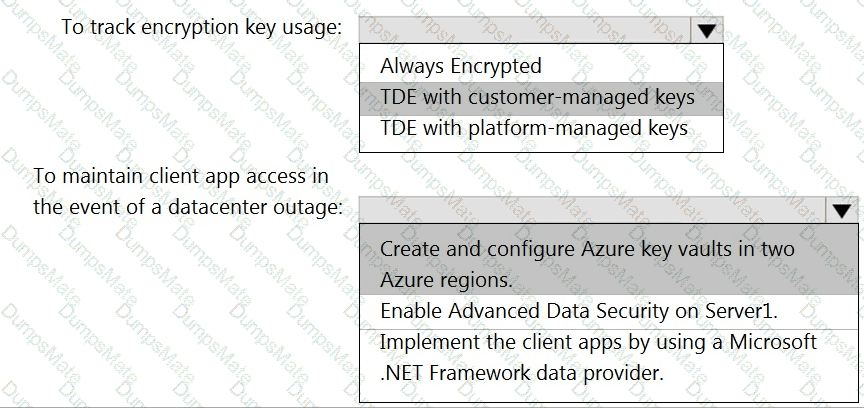 To track encryption key usage:

Always Encrypted
TDE with customer-managed keys
TDE with platform-managed keys

To maintain client app access in the event of a datacenter outage:

Create and configure Azure key vaults in two Azure regions.
Enable Advanced Data Security on Server1.
Implement the client apps by using a Microsoft .NET Framework data provider.

DumpsMate